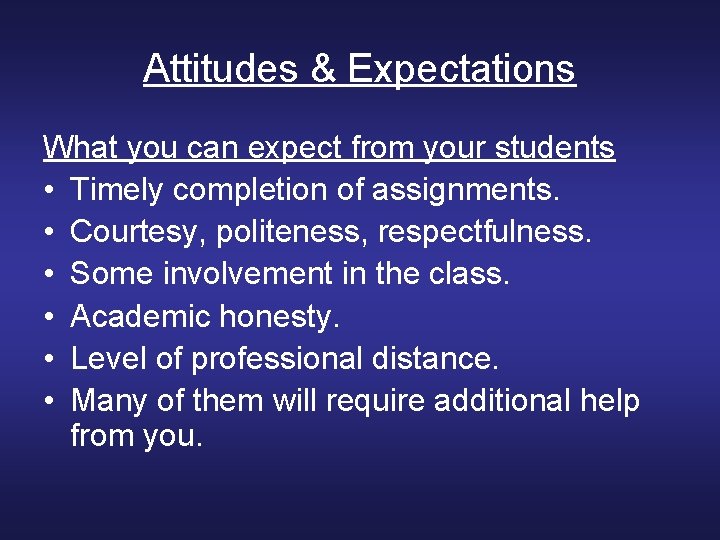 Attitudes & Expectations

What you can expect from your students
• Timely completion of assignments.
• Courtesy, politeness, respectfulness.
• Some involvement in the class.
• Academic honesty.
• Level of professional distance.
• Many of them will require additional help from you.